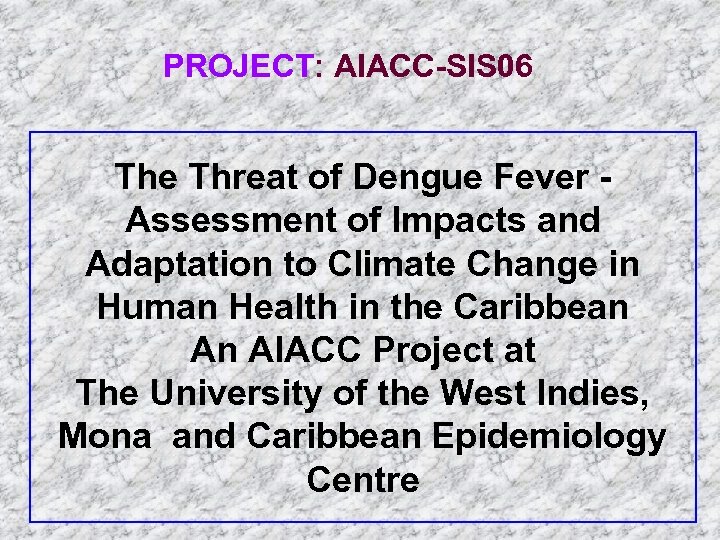 PROJECT: AIACC-SIS06

The Threat of Dengue Fever - Assessment of Impacts and Adaptation to Climate Change in Human Health in the Caribbean
An AIACC Project at
The University of the West Indies, Mona and Caribbean Epidemiology Centre